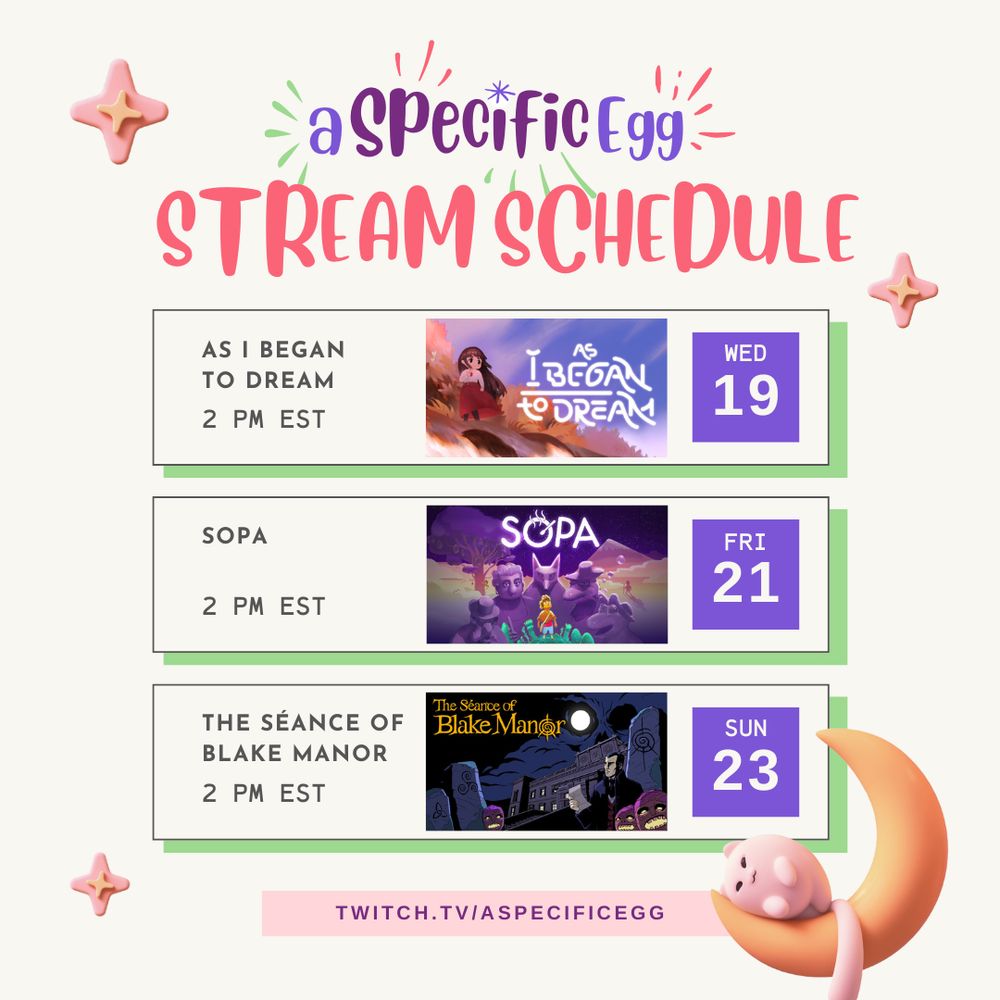 a SPecific Egg
STREAM SCHEDULE

AS I BEGAN TO DREAM
2 PM EST

AS I BEGAN TO DREAM

WED
19

SOPA

2 PM EST

SOPA

FRI
21

THE SÉANCE OF BLAKE MANOR
2 PM EST

The Séance of Blake Manor

SUN
23

TWITCH.TV/ASPECIFICEGG